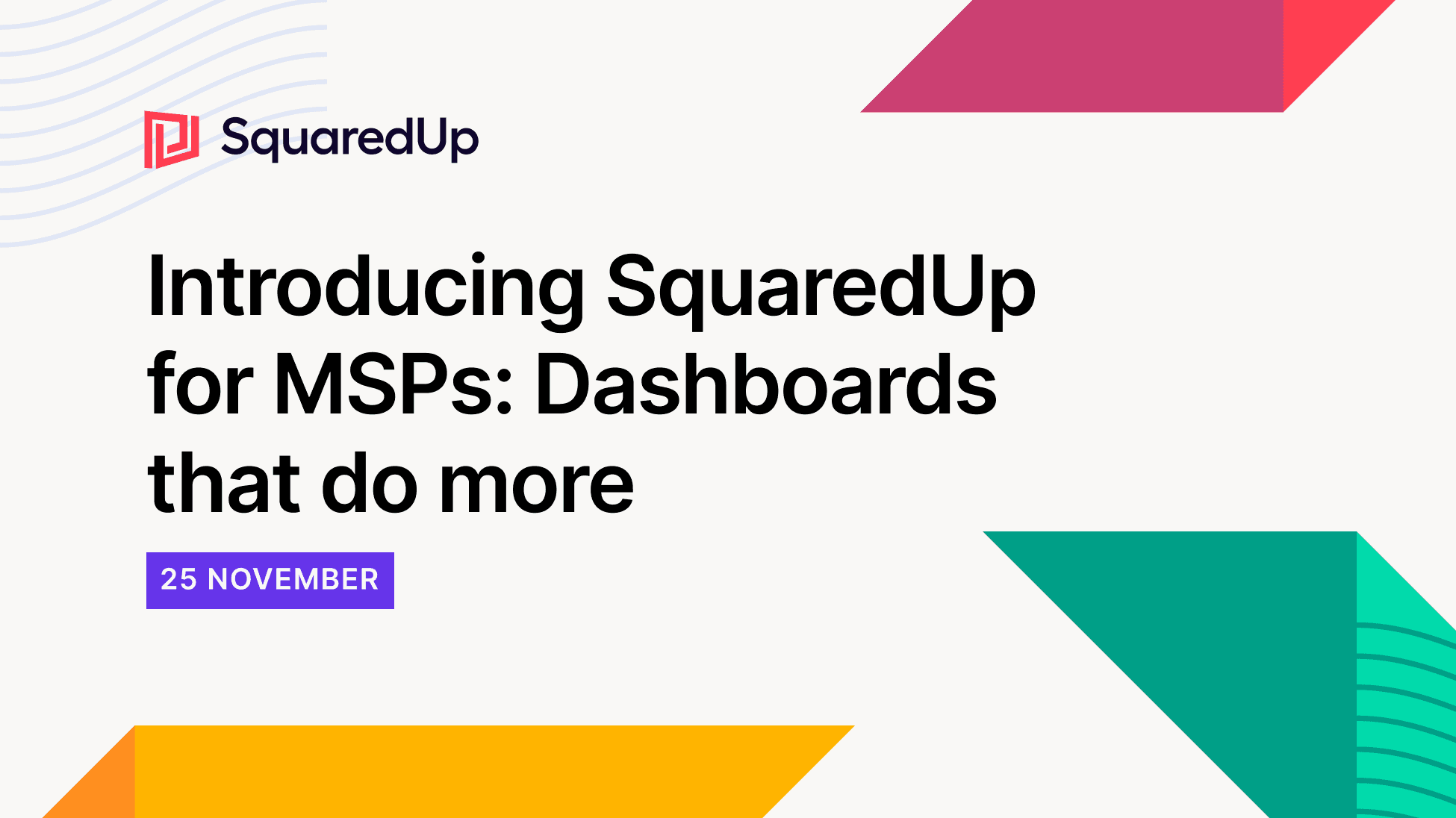 SquaredUp

Introducing SquaredUp for MSPs: Dashboards that do more

25 NOVEMBER